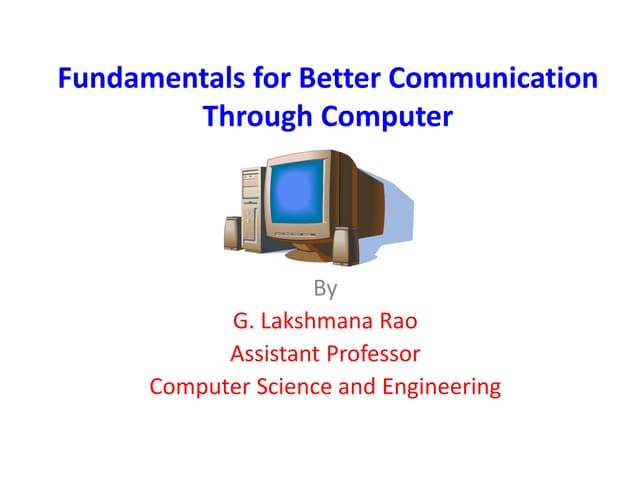 Fundamentals for Better Communication Through Computer

By

G. Lakshmana Rao
Assistant Professor
Computer Science and Engineering